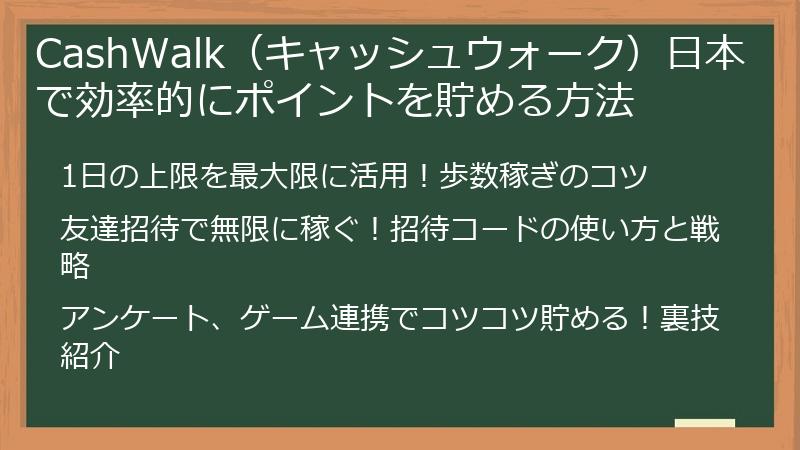 CashWalk（キャッシュウォーク）日本で効率的にポイントを貯める方法

1日の上限を最大限に活用！歩数稼ぎのコツ

友達招待で無限に稼ぐ！招待コードの使い方と戦略

アンケート、ゲーム連携でコツコツ貯める！裏技紹介